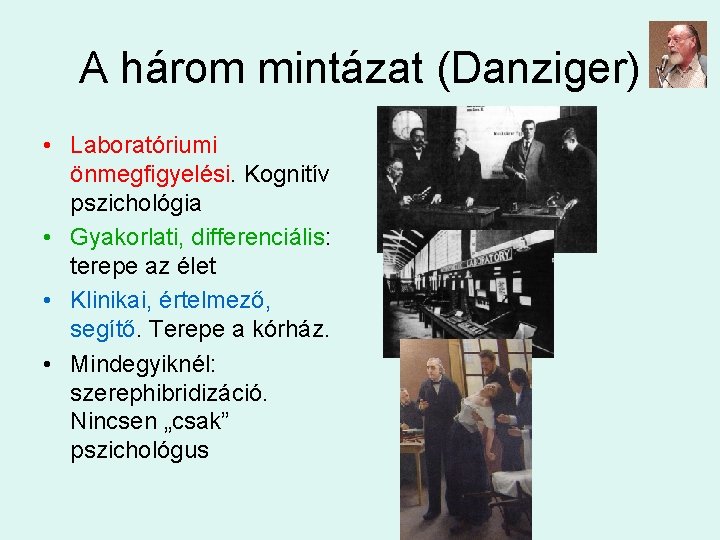 A három mintázat (Danziger)

• Laboratóriumi önmegfigyelési. Kognitív pszichológia
• Gyakorlati, differenciális: terepe az élet
• Klinikai, értelmező, segítő. Terepe a kórház.
• Mindegyiknél: szerephibridizáció. Nincsen „csak” pszichológus

LABORATORY